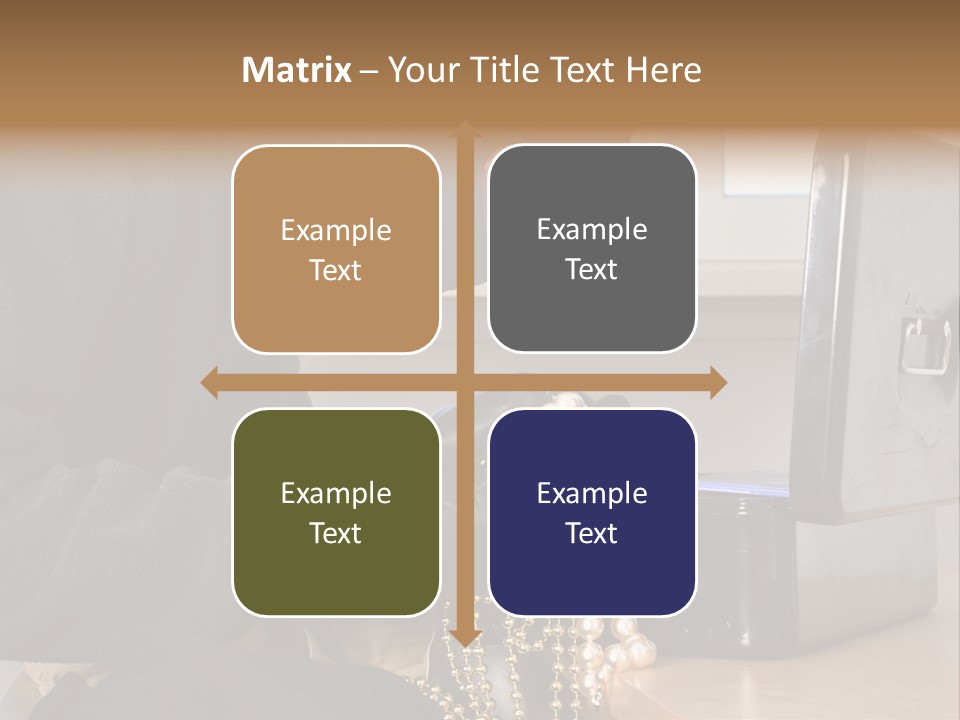 Matrix – Your Title Text Here

Example Text

Example Text

Example Text

Example Text